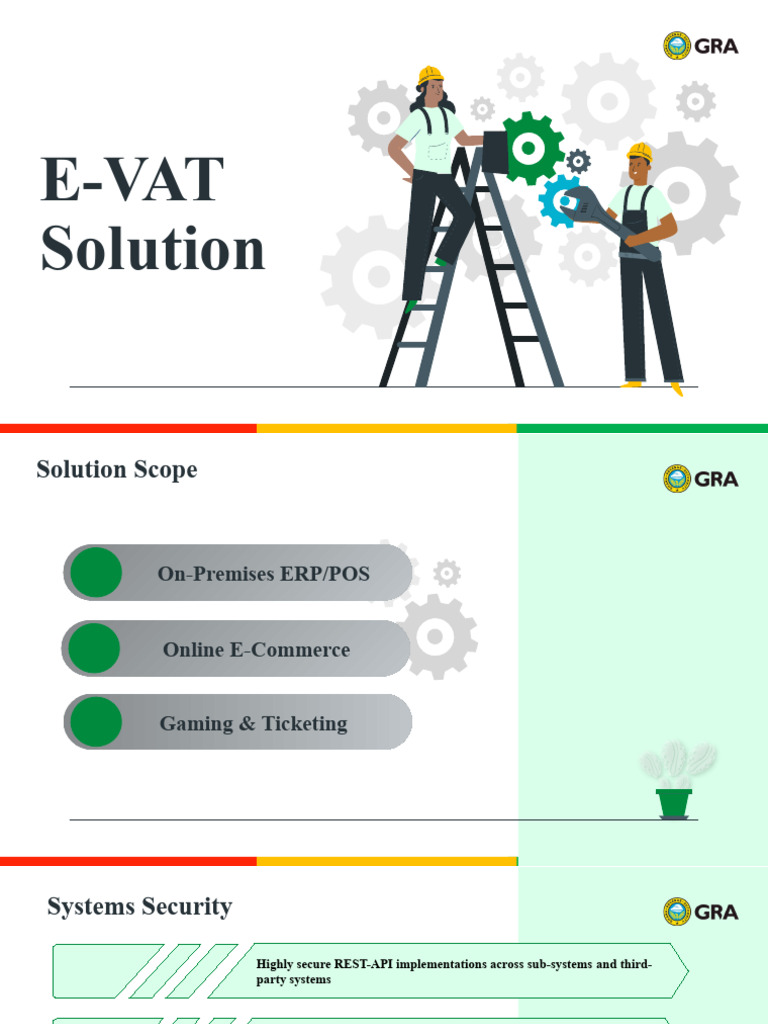 GRA

E-VAT Solution

Solution Scope

GRA

On-Premises ERP/POS

Online E-Commerce

Gaming & Ticketing

Systems Security

GRA

Highly secure REST-API implementations across sub-systems and third-party systems